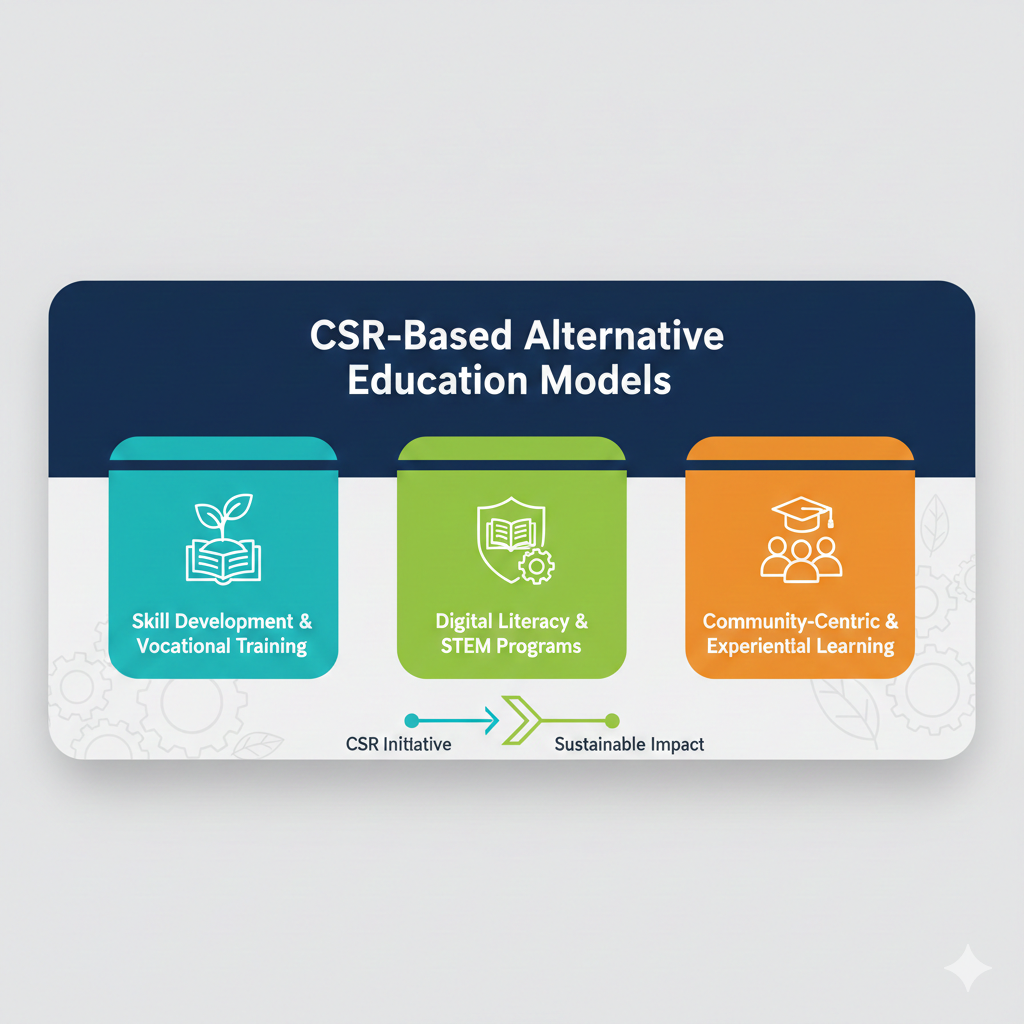 CSR-Based Alternative Education Models

Skill Development & Vocational Training

Digital Literacy & STEM Programs

Community-Centric & Experiential Learning

CSR Initiative

Sustainable Impact